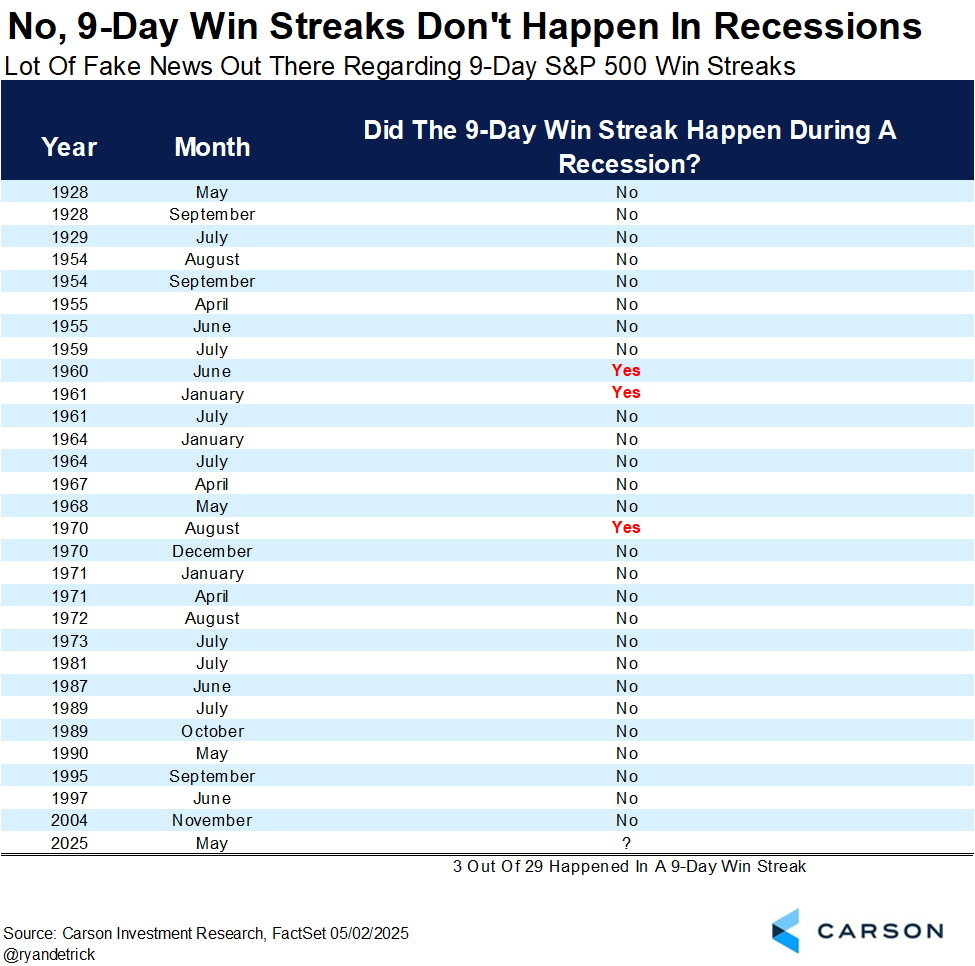 No, 9-Day Win Streaks Don't Happen In Recessions

Lot Of Fake News Out There Regarding 9-Day S&P 500 Win Streaks

| Year | Month | Did The 9-Day Win Streak Happen During A Recession? |
|---|---|---|
| 1928 | May | No |
| 1928 | September | No |
| 1929 | July | No |
| 1954 | August | No |
| 1954 | September | No |
| 1955 | April | No |
| 1955 | June | No |
| 1959 | July | No |
| 1960 | June | Yes |
| 1961 | January | Yes |
| 1961 | July | No |
| 1964 | January | No |
| 1964 | July | No |
| 1967 | April | No |
| 1968 | May | No |
| 1970 | August | Yes |
| 1970 | December | No |
| 1971 | January | No |
| 1971 | April | No |
| 1972 | August | No |
| 1973 | July | No |
| 1981 | July | No |
| 1987 | June | No |
| 1989 | July | No |
| 1989 | October | No |
| 1990 | May | No |
| 1995 | September | No |
| 1997 | June | No |
| 2004 | November | No |
| 2025 | May | ? |

3 Out Of 29 Happened In A 9-Day Win Streak

Source: Carson Investment Research, FactSet 05/02/2025
@ryandetrick

CARSON